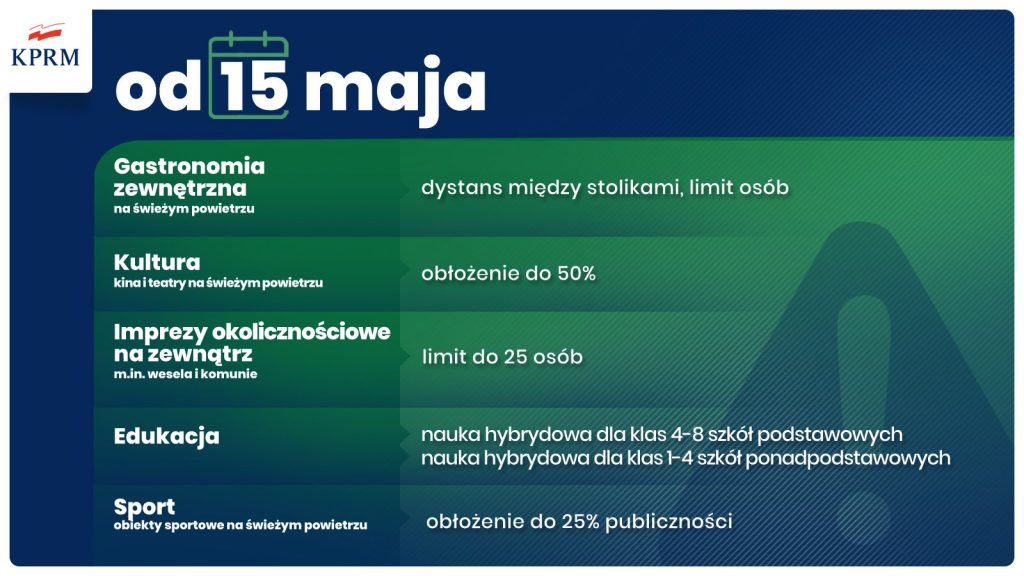 KPRM

od 15 maja

| | |
|---|---|
| Gastronomia zewnętrzna na świeżym powietrzu | dystans między stolikami, limit osób |
| Kultura kina i teatry na świeżym powietrzu | obłożenie do 50% |
| Imprezy okolicznościowe na zewnątrz m.in. wesela i komunie | limit do 25 osób |
| Edukacja | nauka hybrydowa dla klas 4-8 szkół podstawowych nauka hybrydowa dla klas 1-4 szkół ponadpodstawowych |
| Sport obiekty sportowe na świeżym powietrzu | obłożenie do 25% publiczności |